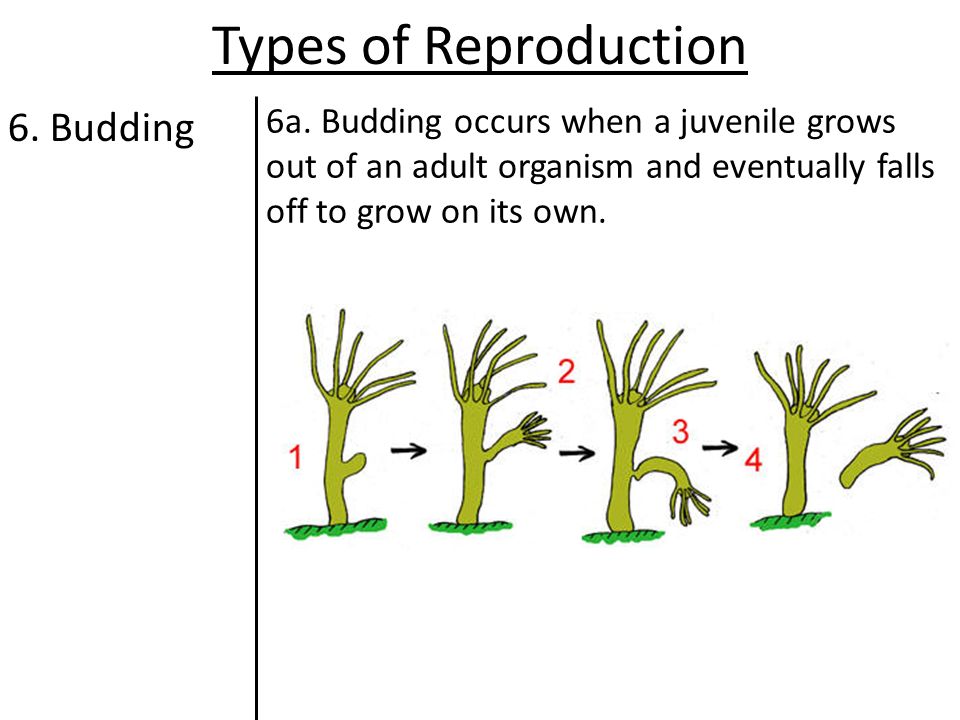 Types of Reproduction

6. Budding

6a. Budding occurs when a juvenile grows out of an adult organism and eventually falls off to grow on its own.

1

2

3

4